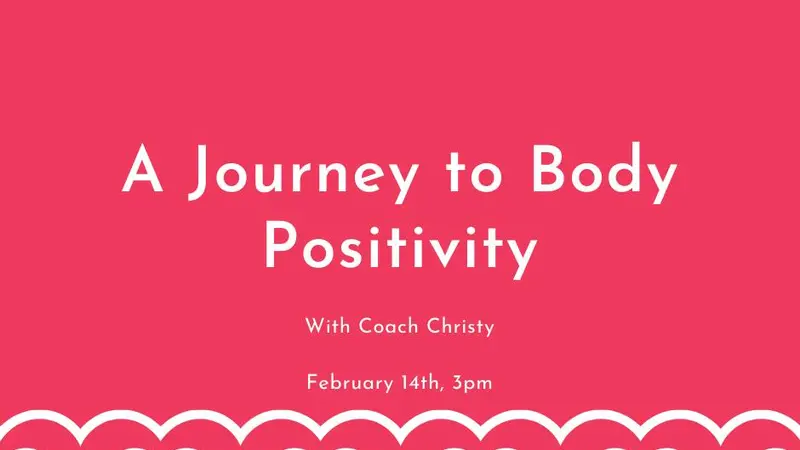 A Journey to Body Positivity

With Coach Christy

February 14th, 3pm